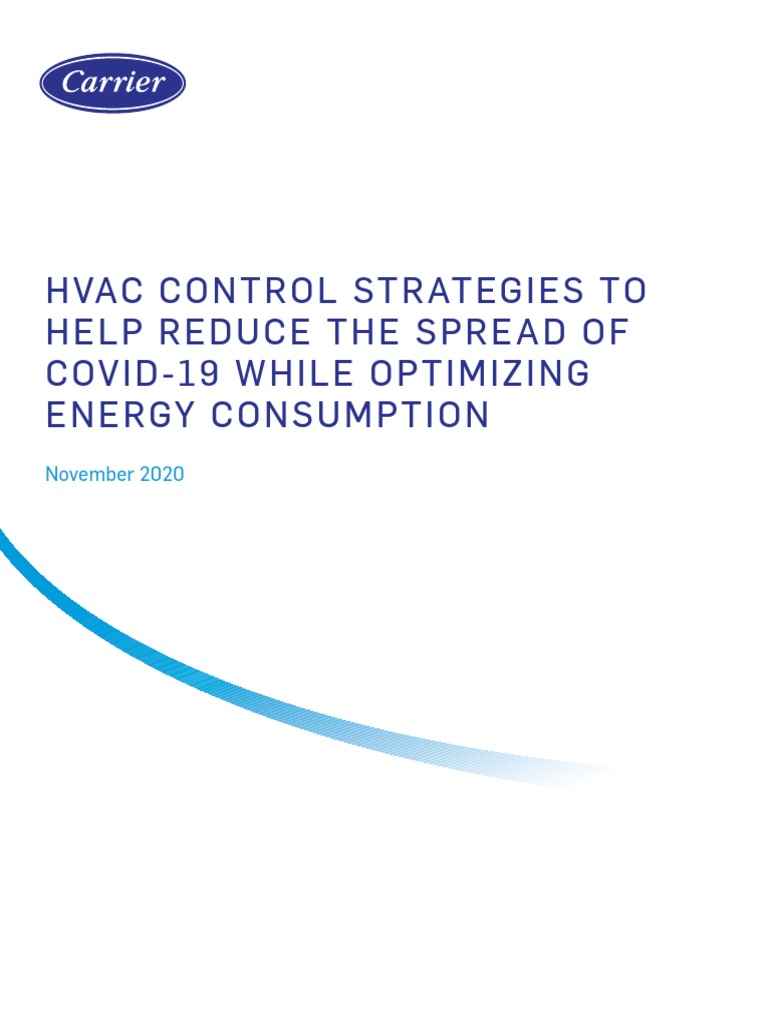 Carrier

HVAC CONTROL STRATEGIES TO HELP REDUCE THE SPREAD OF COVID-19 WHILE OPTIMIZING ENERGY CONSUMPTION

November 2020